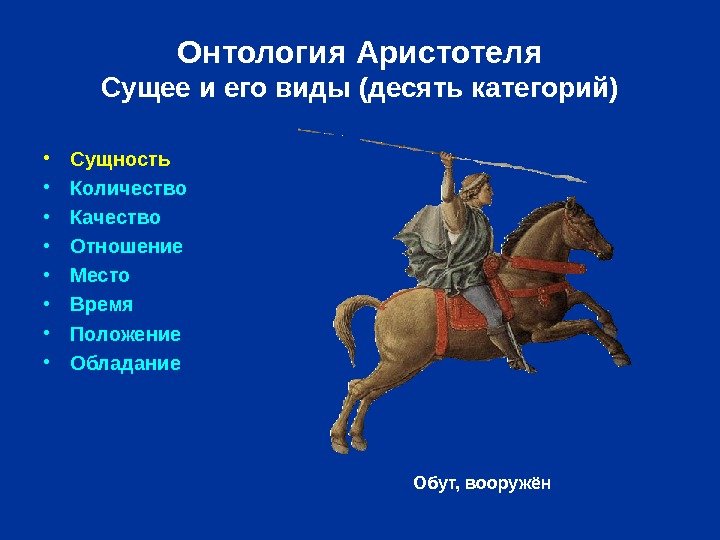 Онтология Аристотеля
Сущее и его виды (десять категорий)

• Сущность
• Количество
• Качество
• Отношение
• Место
• Время
• Положение
• Обладание

Обут, вооружён